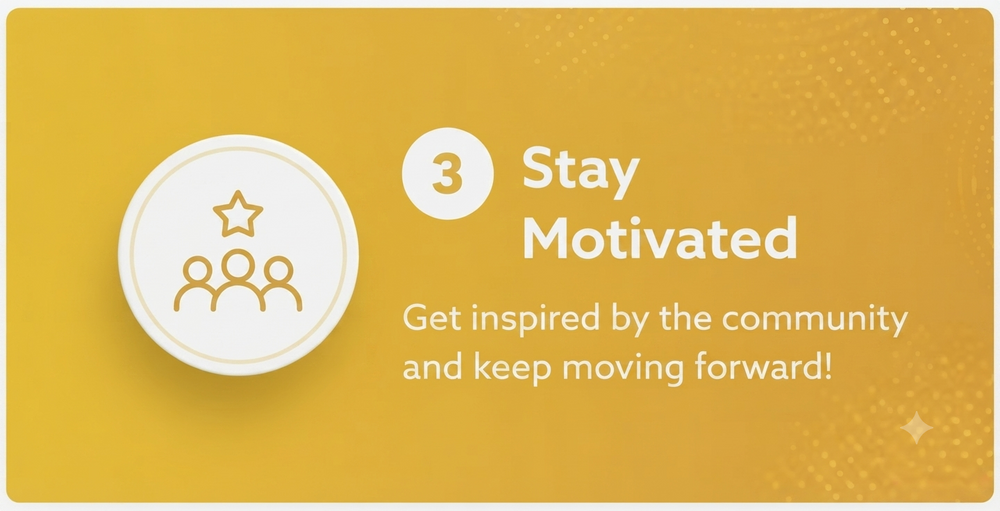 3 Stay Motivated

Get inspired by the community and keep moving forward!